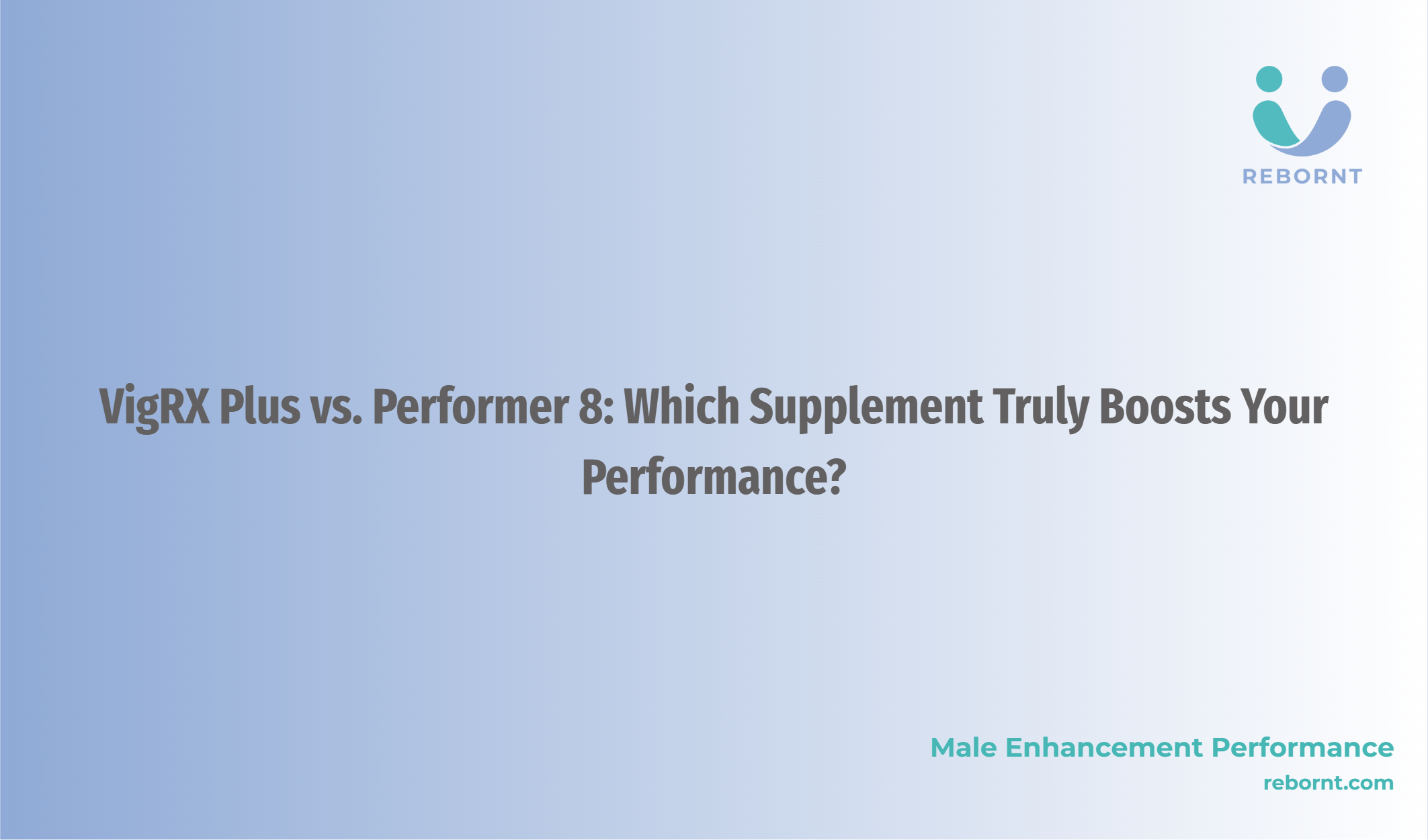 REBORNT

VigRX Plus vs. Performer 8: Which Supplement Truly Boosts Your Performance?

Male Enhancement Performance
rebornt.com